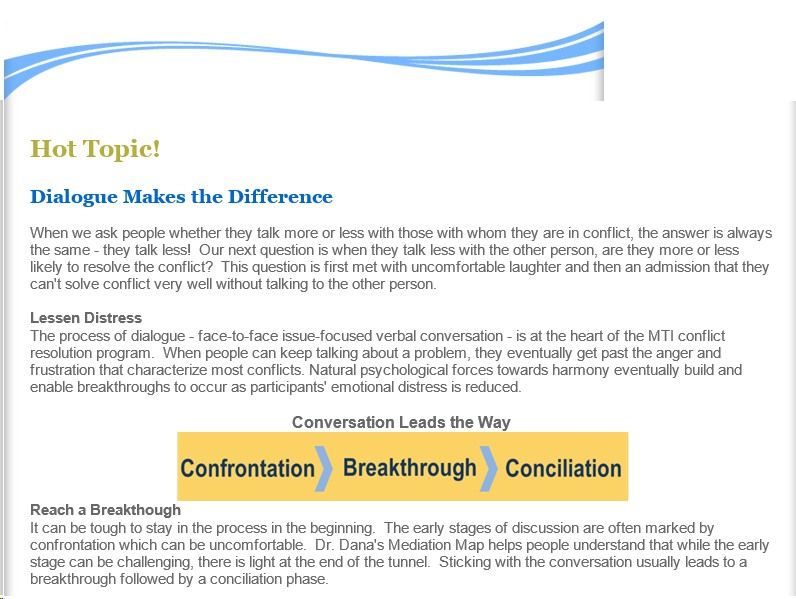 Hot Topic!

Dialogue Makes the Difference

When we ask people whether they talk more or less with those with whom they are in conflict, the answer is always the same - they talk less! Our next question is when they talk less with the other person, are they more or less likely to resolve the conflict? This question is first met with uncomfortable laughter and then an admission that they can't solve conflict very well without talking to the other person.

Lessen Distress
The process of dialogue - face-to-face issue-focused verbal conversation - is at the heart of the MTI conflict resolution program. When people can keep talking about a problem, they eventually get past the anger and frustration that characterize most conflicts. Natural psychological forces towards harmony eventually build and enable breakthroughs to occur as participants' emotional distress is reduced.

Conversation Leads the Way

Confrontation Breakthrough Conciliation

Reach a Breakthough
It can be tough to stay in the process in the beginning. The early stages of discussion are often marked by confrontation which can be uncomfortable. Dr. Dana's Mediation Map helps people understand that while the early stage can be challenging, there is light at the end of the tunnel. Sticking with the conversation usually leads to a breakthrough followed by a conciliation phase.